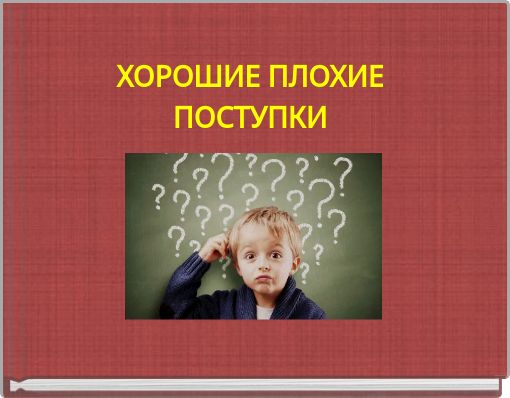 ХОРОШИЕ ПЛОХИЕ ПОСТУПКИ